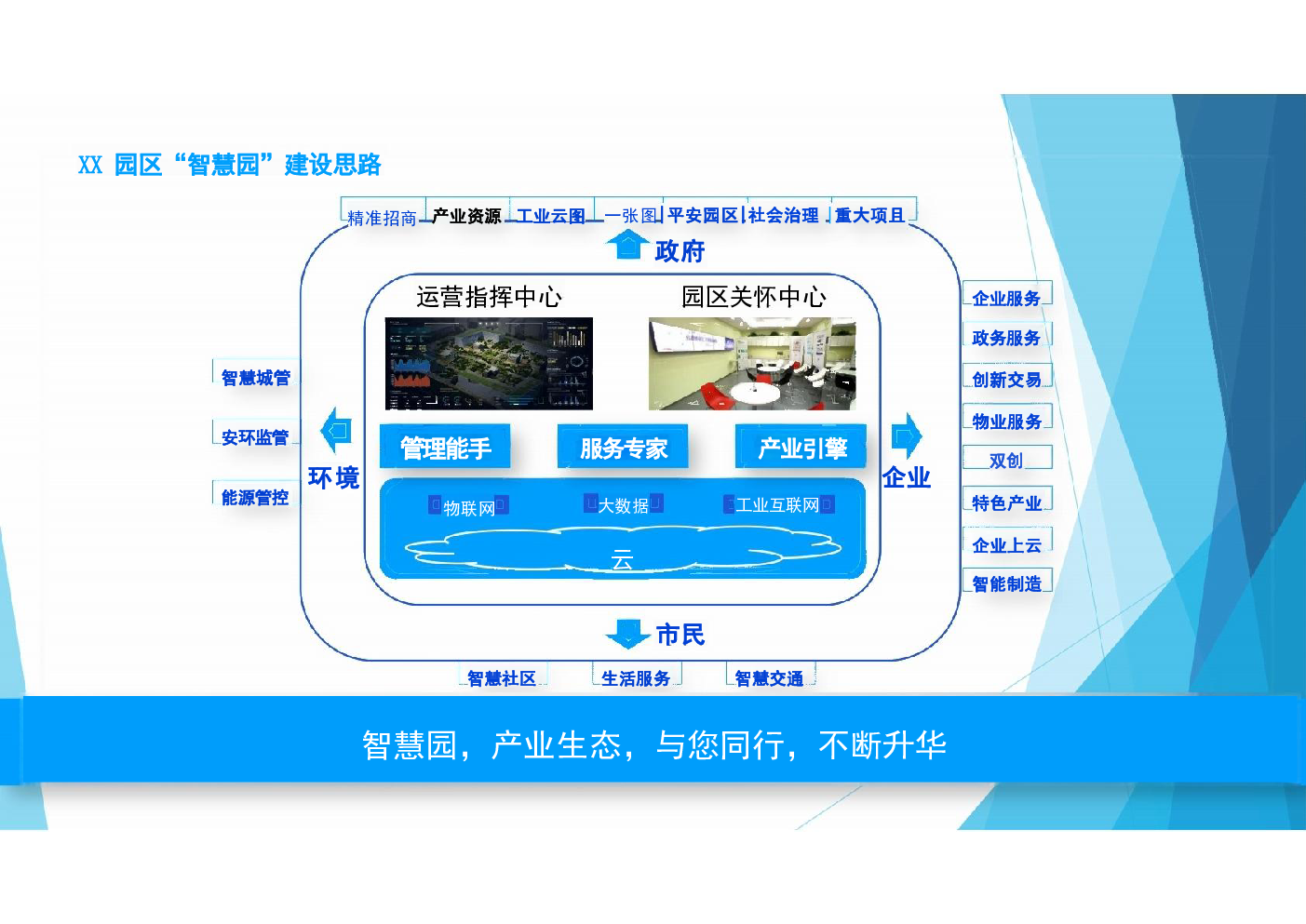 XX 园区“智慧园”建设思路

精准招商 产业资源 工业云图 一张图 平安园区 社会治理 重大项目

政府

运营指挥中心

园区关怀中心

智慧城管

安环监管

能源管控

环境

管理能手

服务专家

产业引擎

物联网

大数据

工业互联网

云

企业

企业服务

政务服务

创新交易

物业服务

双创

特色产业

企业上云

智能制造

市民

智慧社区

生活服务

智慧交通

智慧园，产业生态，与您同行，不断升华